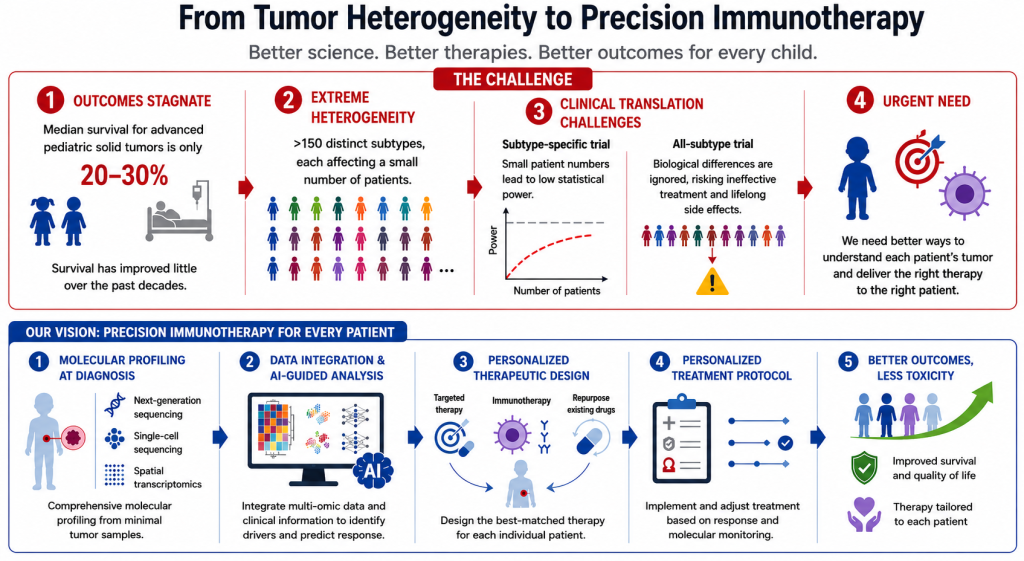 From Tumor Heterogeneity to Precision Immunotherapy

Better science. Better therapies. Better outcomes for every child.

THE CHALLENGE

1 OUTCOMES STAGNATE

Median survival for advanced pediatric solid tumors is only

20–30%

Survival has improved little over the past decades.

2 EXTREME HETEROGENEITY

>150 distinct subtypes, each affecting a small number of patients.

...

3 CLINICAL TRANSLATION CHALLENGES

Subtype-specific trial

Small patient numbers lead to low statistical power.

Power

Number of patients

All-subtype trial

Biological differences are ignored, risking ineffective treatment and lifelong side effects.

4 URGENT NEED

We need better ways to understand each patient's tumor and deliver the right therapy to the right patient.

OUR VISION: PRECISION IMMUNOTHERAPY FOR EVERY PATIENT

1 MOLECULAR PROFILING AT DIAGNOSIS

Next-generation sequencing

Single-cell sequencing

Spatial transcriptomics

Comprehensive molecular profiling from minimal tumor samples.

2 DATA INTEGRATION & AI-GUIDED ANALYSIS

AI

Integrate multi-omic data and clinical information to identify drivers and predict response.

3 PERSONALIZED THERAPEUTIC DESIGN

Targeted therapy

Immunotherapy

Repurpose existing drugs

Design the best-matched therapy for each individual patient.

4 PERSONALIZED TREATMENT PROTOCOL

Implement and adjust treatment based on response and molecular monitoring.

5 BETTER OUTCOMES, LESS TOXICITY

Improved survival and quality of life

Therapy tailored to each patient